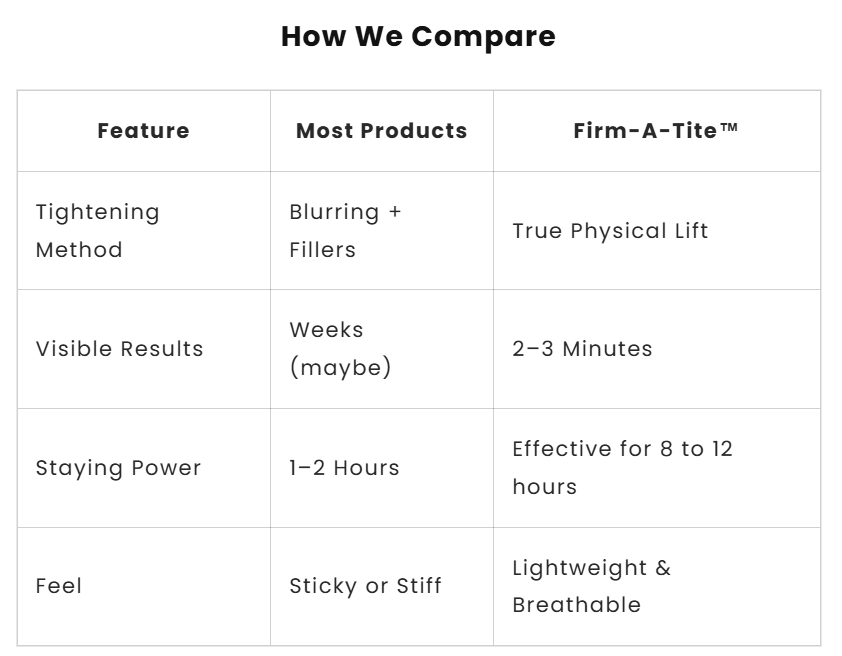 How We Compare

| Feature | Most Products | Firm-A-Tite™ |
|---|---|---|
| Tightening Method | Blurring + Fillers | True Physical Lift |
| Visible Results | Weeks (maybe) | 2–3 Minutes |
| Staying Power | 1–2 Hours | Effective for 8 to 12 hours |
| Feel | Sticky or Stiff | Lightweight & Breathable |